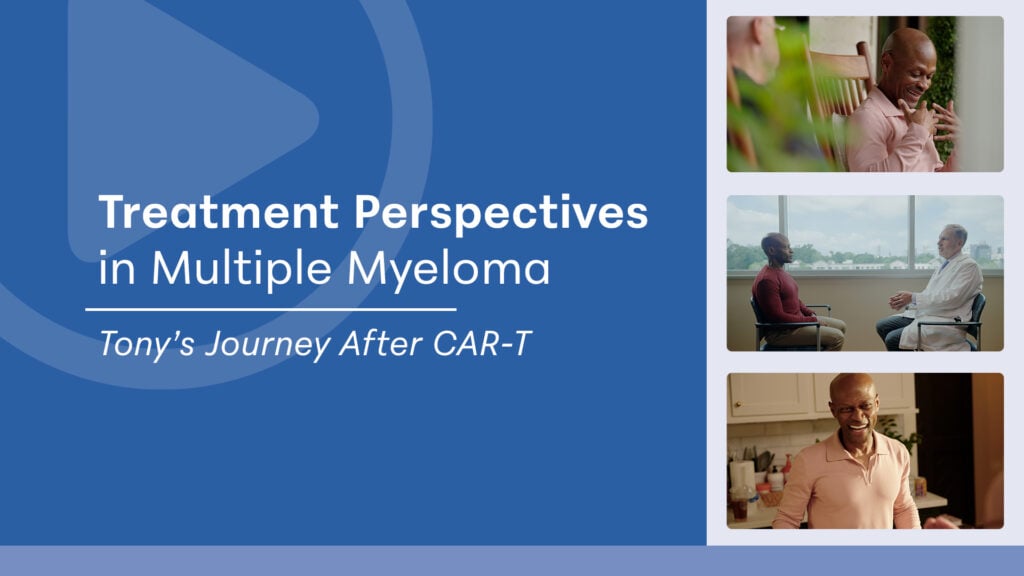 Treatment Perspectives in Multiple Myeloma

Tony's Journey After CAR-T